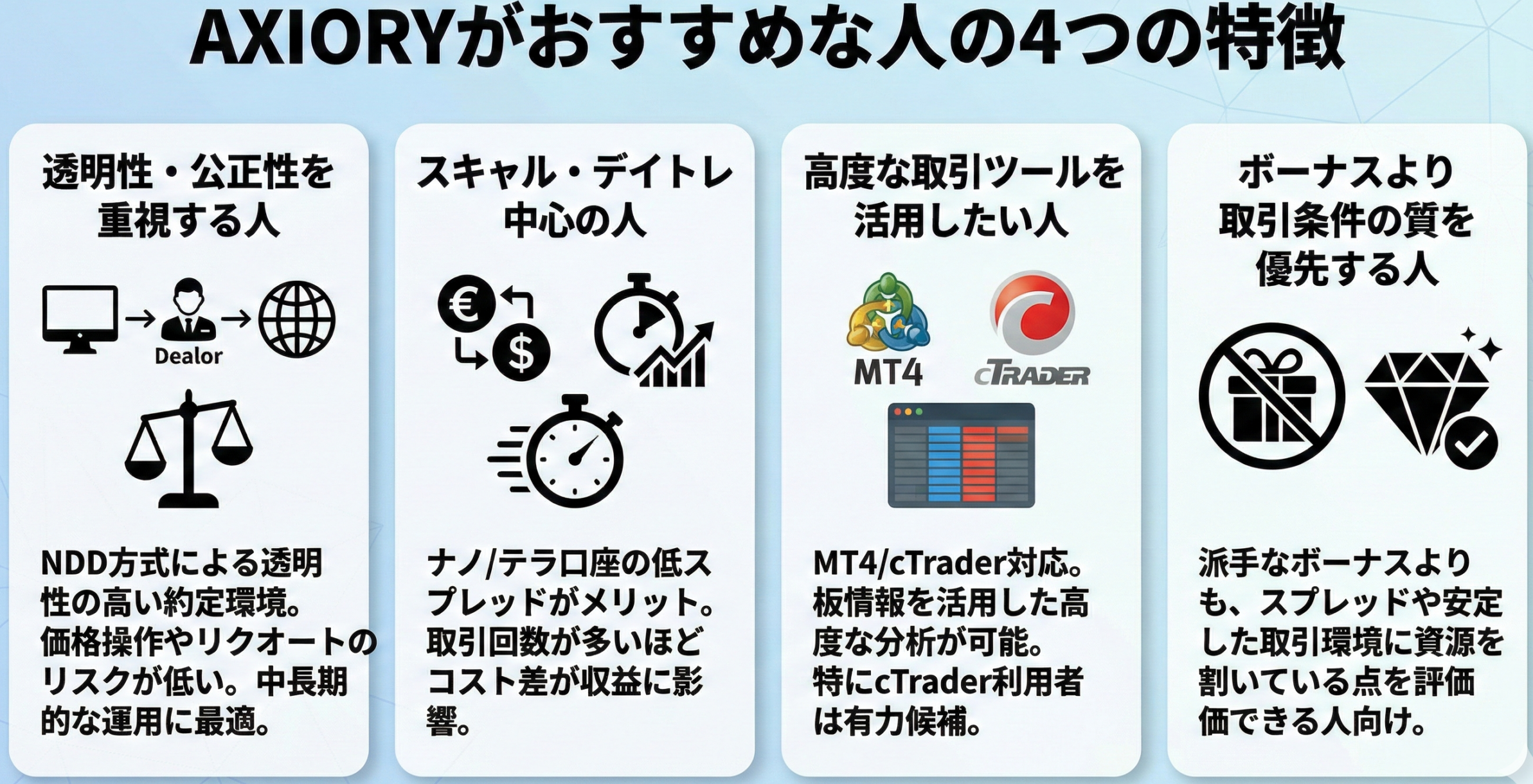 AXIORYがおすすめな人の4つの特徴

透明性・公正性を重視する人

Dealor

NDD方式による透明性の高い約定環境。価格操作やリクオートのリスクが低い。中長期的な運用に最適。

スキャル・デイトレ中心の人

ナノ/テラ口座の低スプレッドがメリット。取引回数が多いほどコスト差が収益に影響。

高度な取引ツールを活用したい人

MT4

cTRADER

MT4/cTrader対応。板情報を活用した高度な分析が可能。特にcTrader利用者は有力候補。

ボーナスより取引条件の質を優先する人

派手なボーナスよりも、スプレッドや安定した取引環境に資源を割いている点を評価できる人向け。